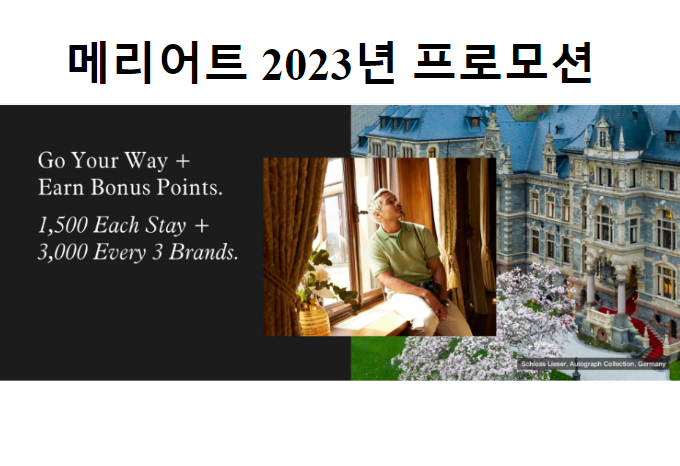 메리어트 2023년 프로모션

Go Your Way +
Earn Bonus Points.

1,500 Each Stay +
3,000 Every 3 Brands.

Schloss Lieser, Autograph Collection, Germany